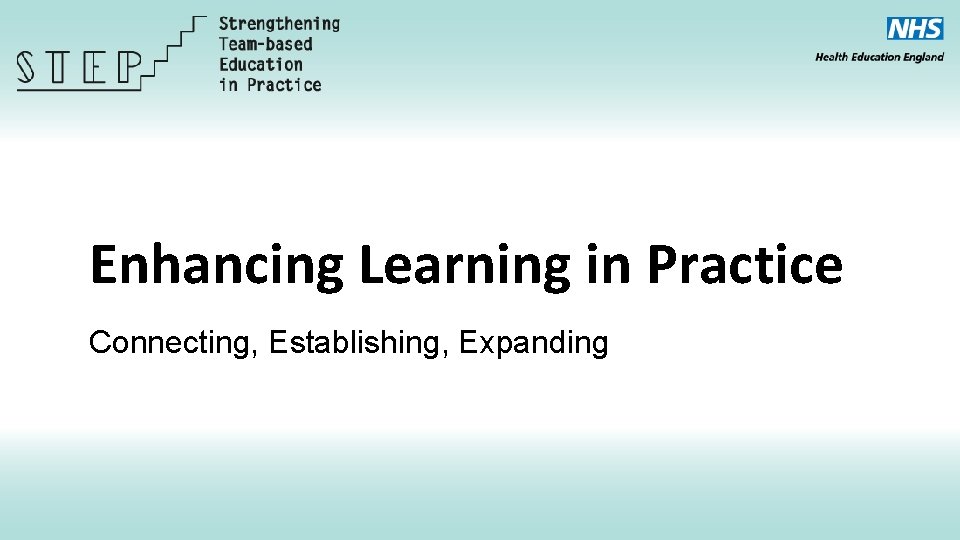 STEP

Strengthening
Team-based
Education
in Practice

NHS
Health Education England

Enhancing Learning in Practice

Connecting, Establishing, Expanding